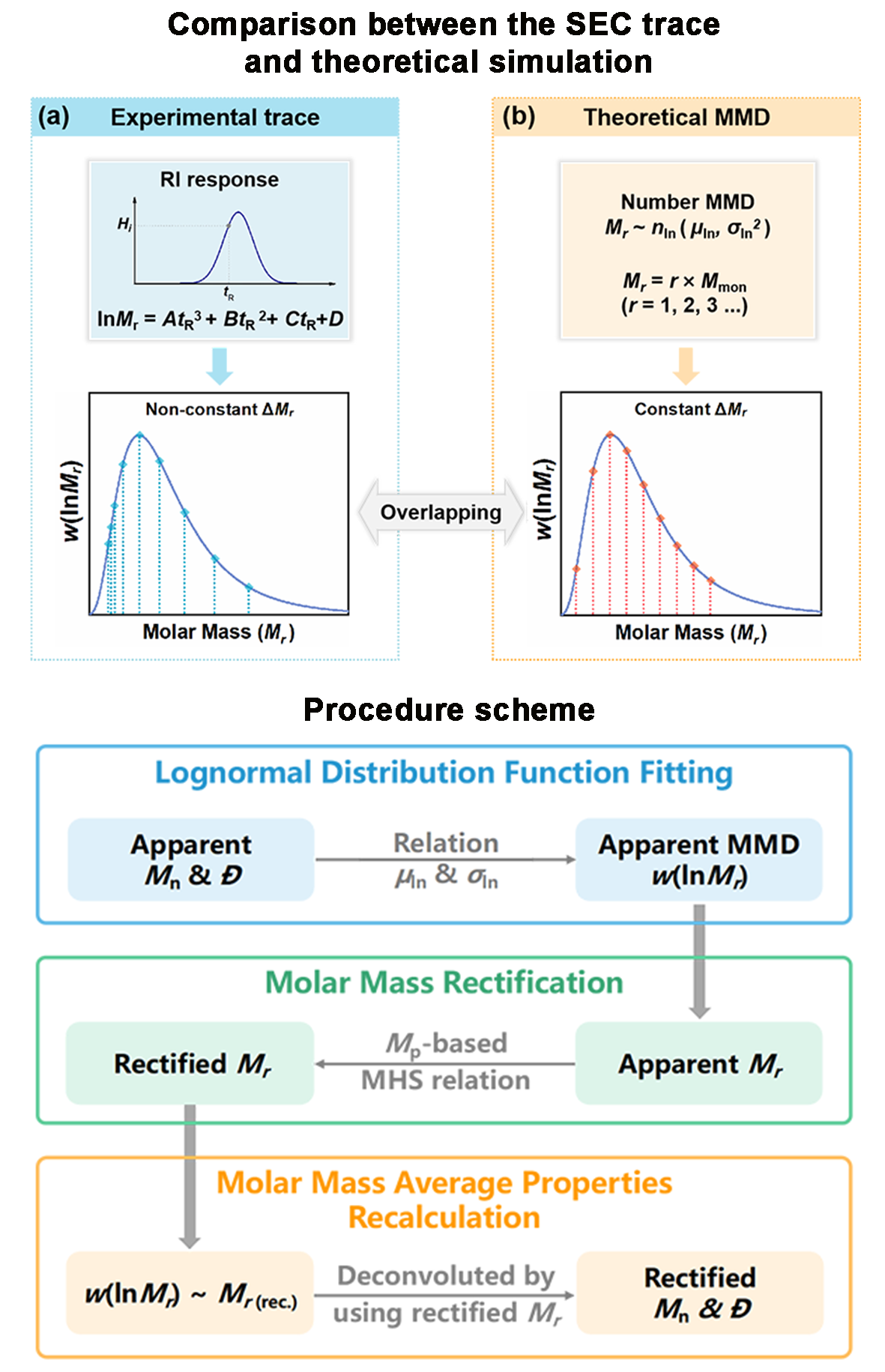 Comparison between the SEC trace and theoretical simulation

(a) Experimental trace

RI response

$H_i$

$t_R$

$\ln M_r = At_R^3 + Bt_R^2 + Ct_R + D$

Non-constant $\Delta M_r$

$w(\ln M_r)$

Molar Mass ($M_r$)

Overlapping

(b) Theoretical MMD

Number MMD

$M_r \sim n_{\ln}(\mu_{\ln}, \sigma_{\ln}^2)$

$M_r = r \times M_{mon}$

($r$ = 1, 2, 3 ...)

Constant $\Delta M_r$

$w(\ln M_r)$

Molar Mass ($M_r$)

Procedure scheme

Lognormal Distribution Function Fitting

Apparent $M_n$ & $Đ$

Relation

$\mu_{\ln}$ & $\sigma_{\ln}$

Apparent MMD $w(\ln M_r)$

Molar Mass Rectification

Rectified $M_r$

$M_p$-based MHS relation

Apparent $M_r$

Molar Mass Average Properties Recalculation

$w(\ln M_r) \sim M_{r\,(rec.)}$

Deconvoluted by using rectified $M_r$

Rectified $M_n$ & $Đ$